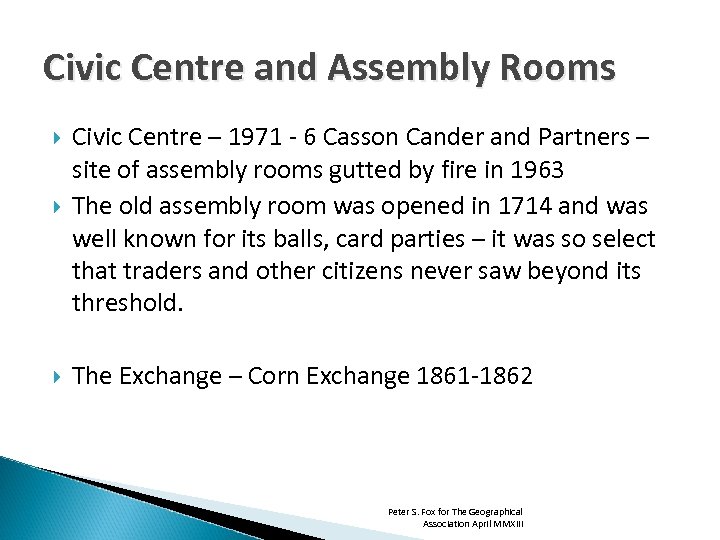 Civic Centre and Assembly Rooms

Civic Centre – 1971 - 6 Casson Cander and Partners – site of assembly rooms gutted by fire in 1963

The old assembly room was opened in 1714 and was well known for its balls, card parties – it was so select that traders and other citizens never saw beyond its threshold.

The Exchange – Corn Exchange 1861-1862

Peter S. Fox for The Geographical Association April MMXIII